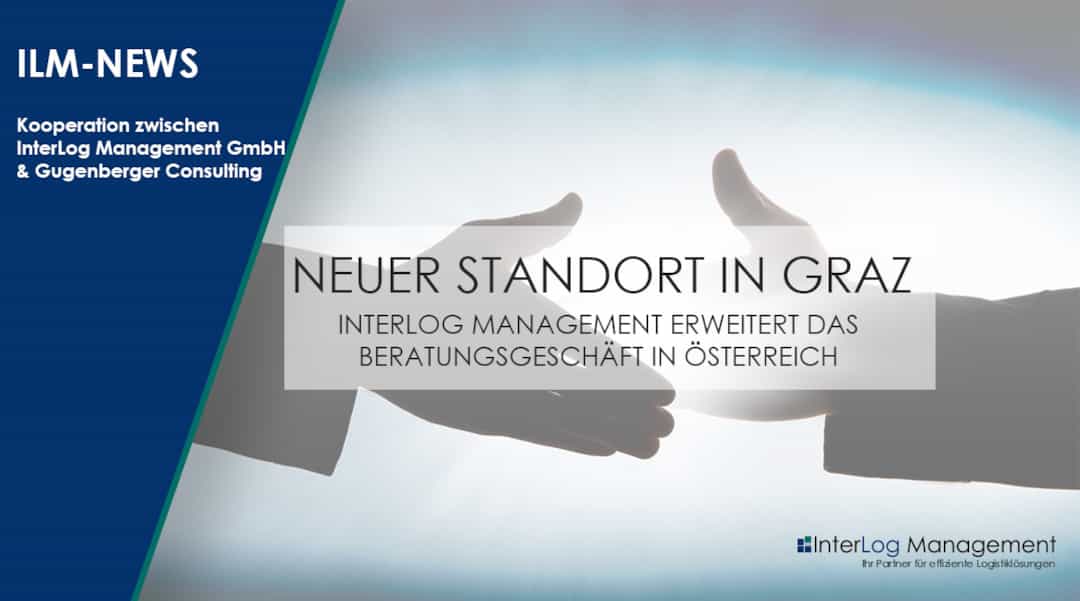 ILM-NEWS

Kooperation zwischen InterLog Management GmbH & Gugenberger Consulting

NEUER STANDORT IN GRAZ

INTERLOG MANAGEMENT ERWEITERT DAS BERATUNGSGESCHÄFT IN ÖSTERREICH

InterLog Management
Ihr Partner für effiziente Logistiklösungen